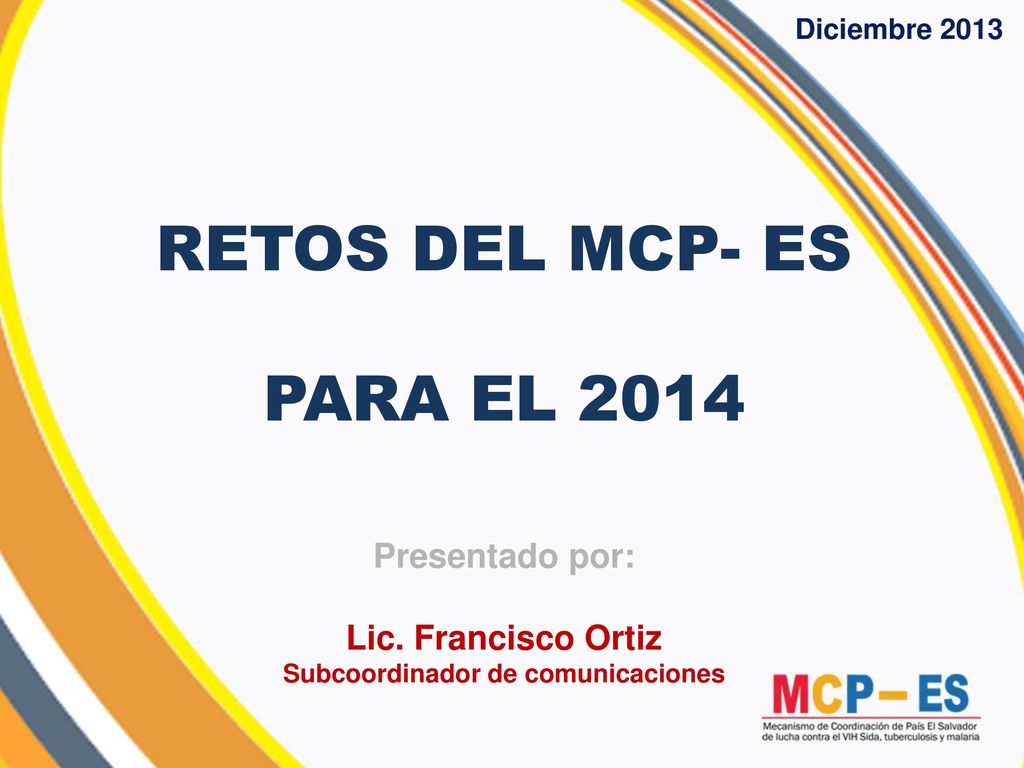 Diciembre 2013

RETOS DEL MCP- ES

PARA EL 2014

Presentado por:

Lic. Francisco Ortiz
Subcoordinador de comunicaciones

MCP – ES
Mecanismo de Coordinación de País El Salvador de lucha contra el VIH Sida, tuberculosis y malaria